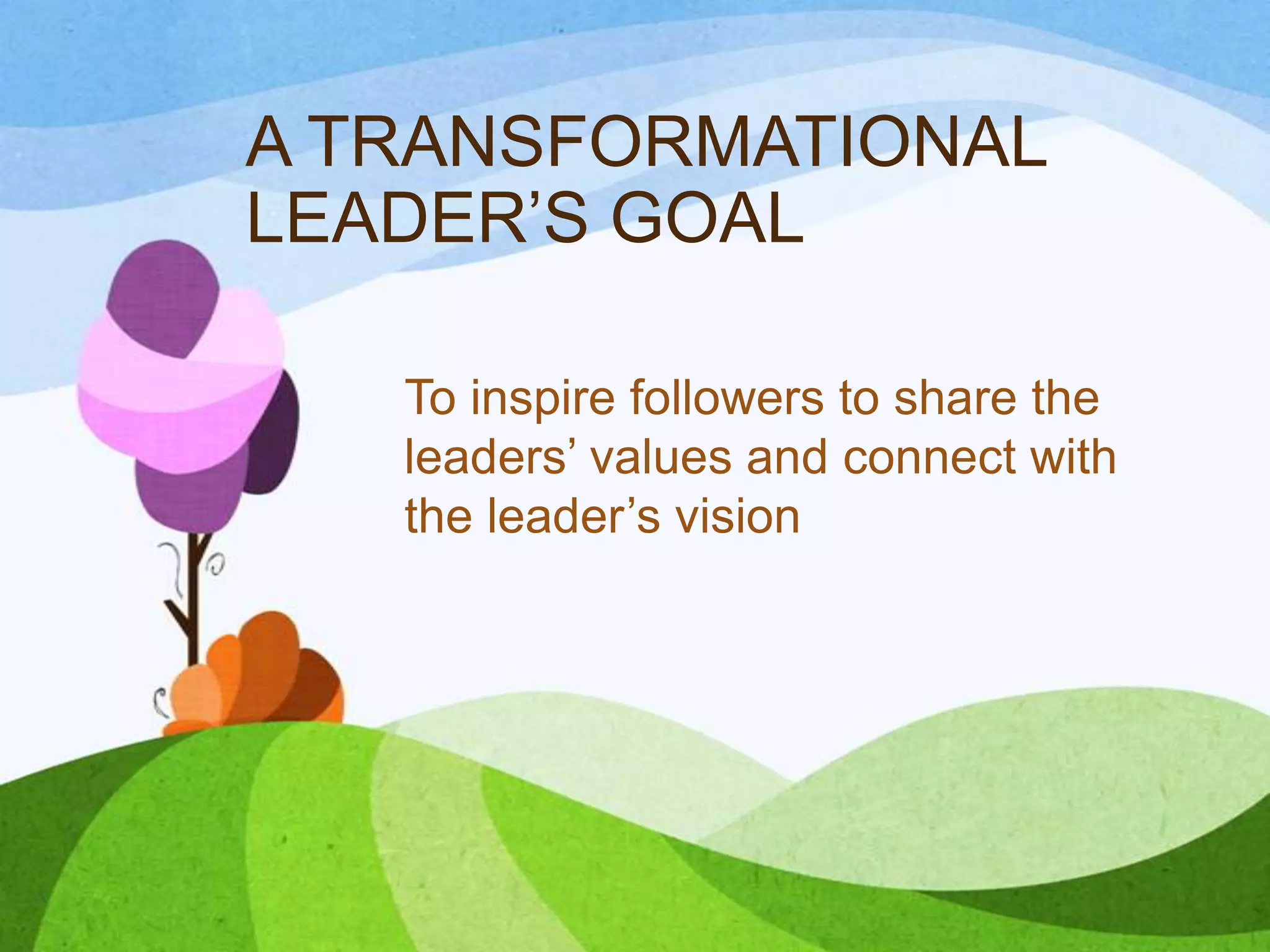 A TRANSFORMATIONAL LEADER’S GOAL

To inspire followers to share the leaders’ values and connect with the leader’s vision